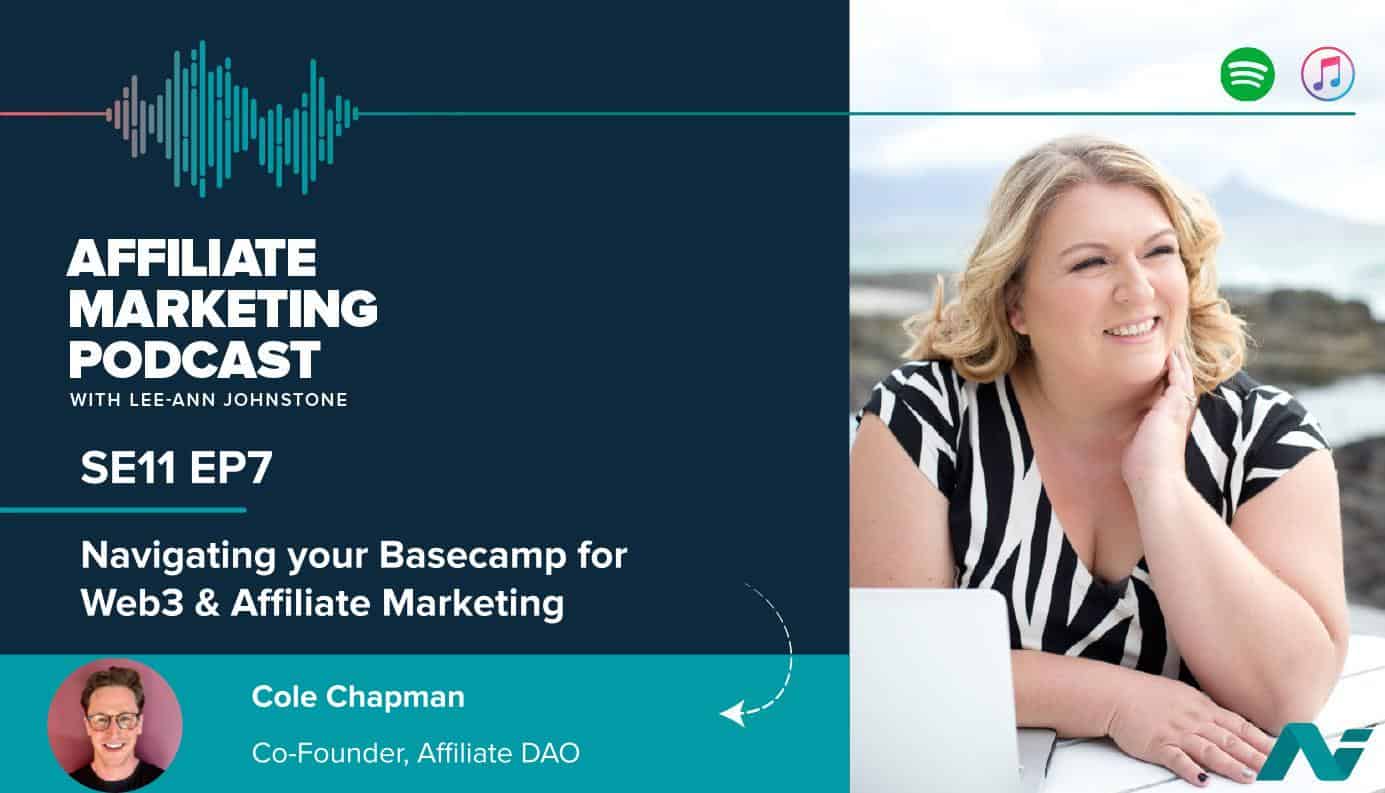 AFFILIATE MARKETING PODCAST
WITH LEE-ANN JOHNSTONE

SE11 EP7

Navigating your Basecamp for Web3 & Affiliate Marketing

Cole Chapman
Co-Founder, Affiliate DAO